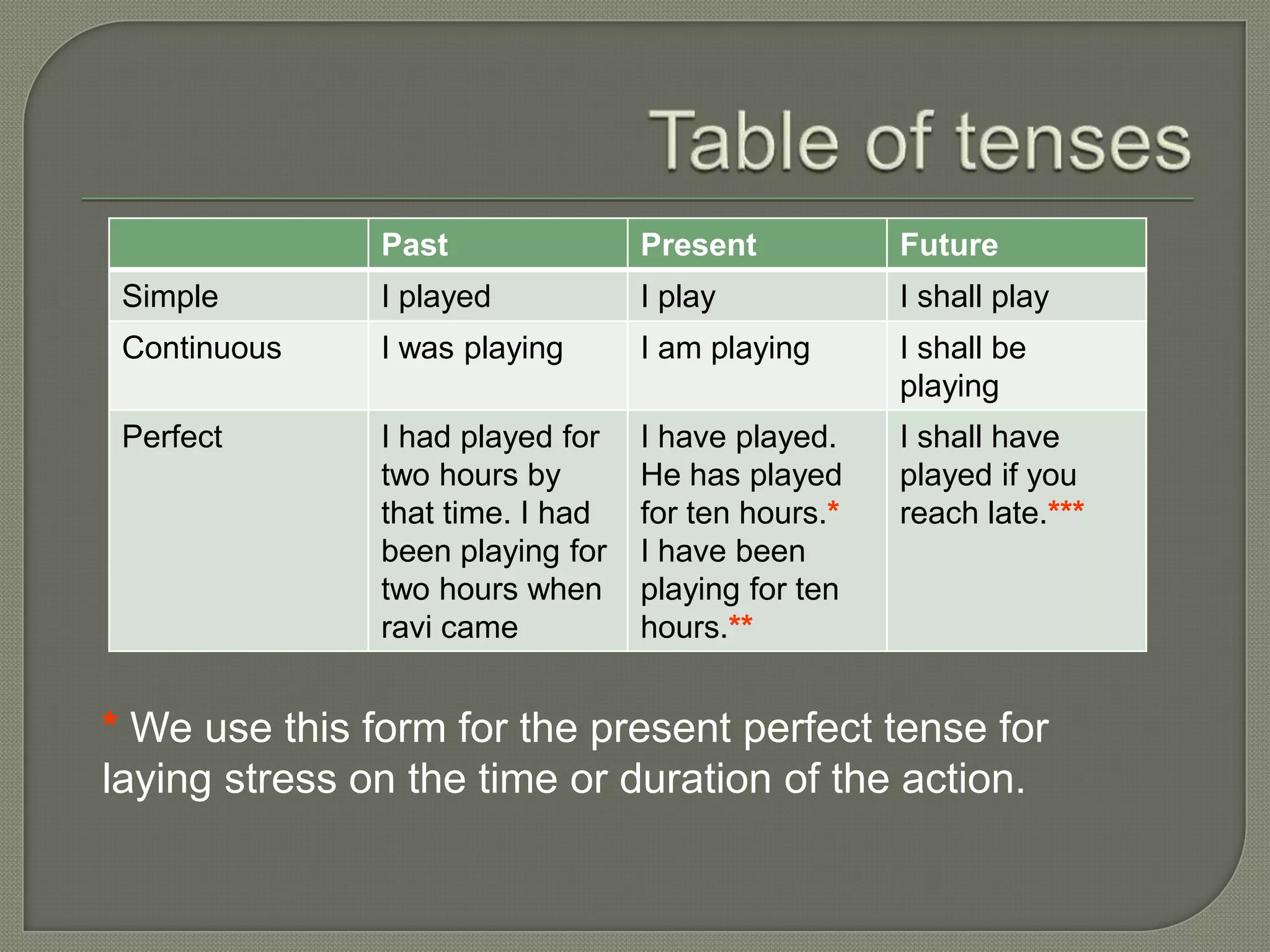 Table of tenses

| | Past | Present | Future |
|---|---|---|---|
| Simple | I played | I play | I shall play |
| Continuous | I was playing | I am playing | I shall be playing |
| Perfect | I had played for two hours by that time. I had been playing for two hours when ravi came | I have played. He has played for ten hours.* I have been playing for ten hours.** | I shall have played if you reach late.*** |

* We use this form for the present perfect tense for laying stress on the time or duration of the action.